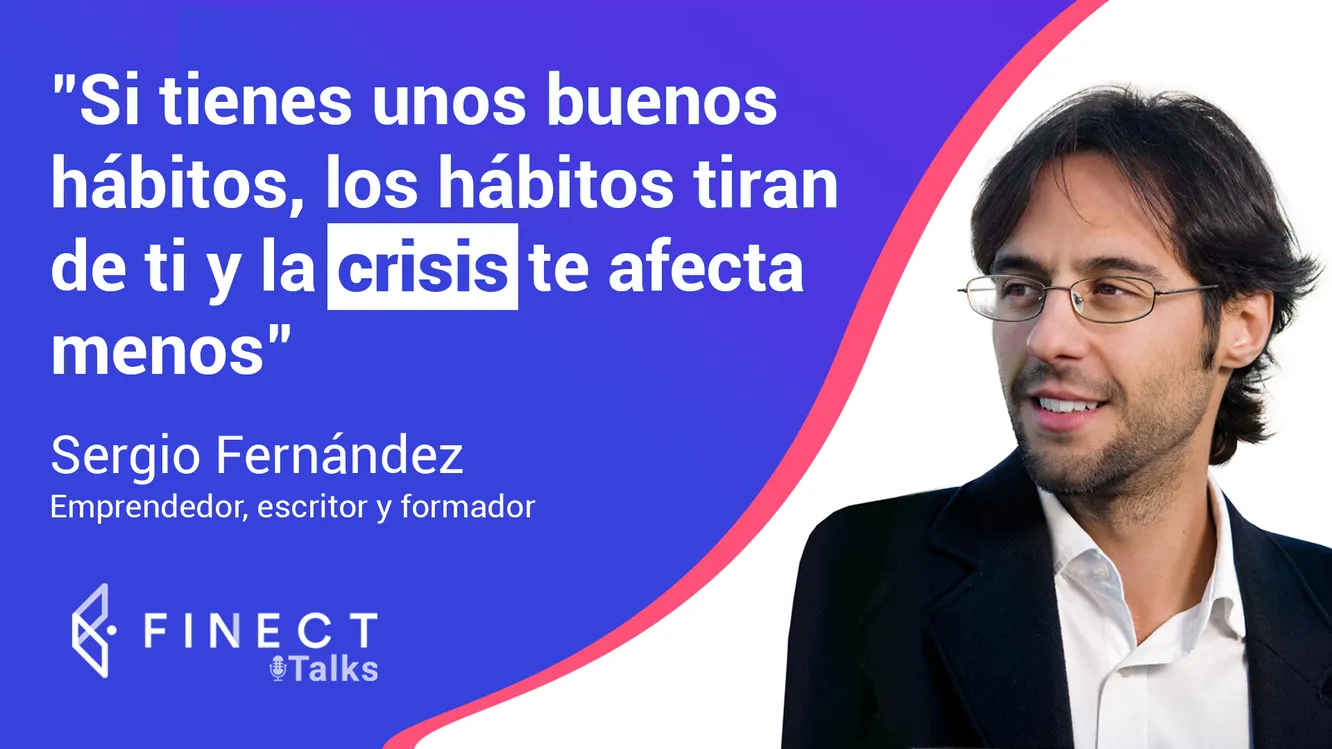 "Si tienes unos buenos hábitos, los hábitos tiran de ti y la crisis te afecta menos"

Sergio Fernández
Emprendedor, escritor y formador

FINECT
Talks